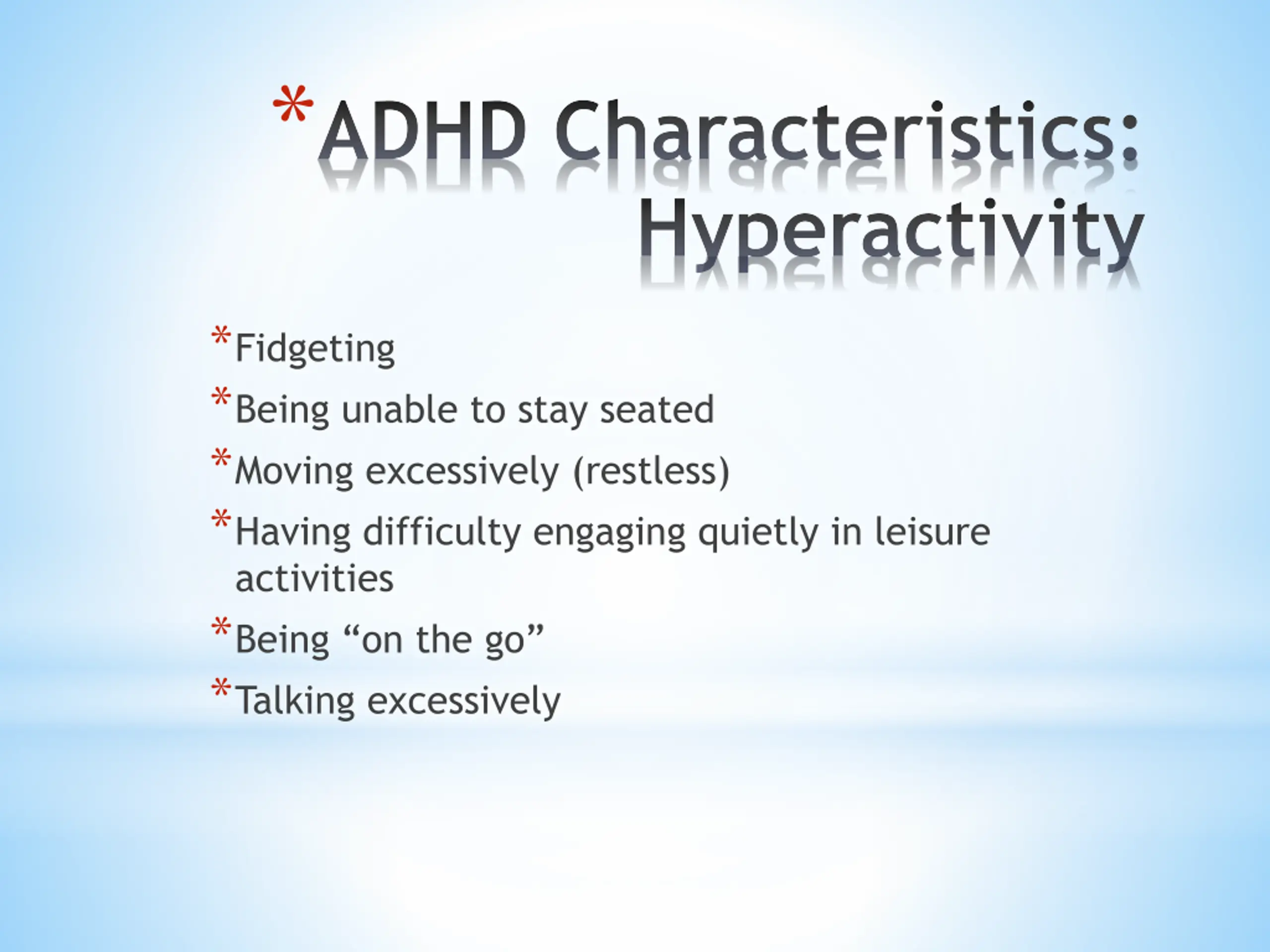 *ADHD Characteristics: Hyperactivity

*Fidgeting
*Being unable to stay seated
*Moving excessively (restless)
*Having difficulty engaging quietly in leisure activities
*Being “on the go”
*Talking excessively